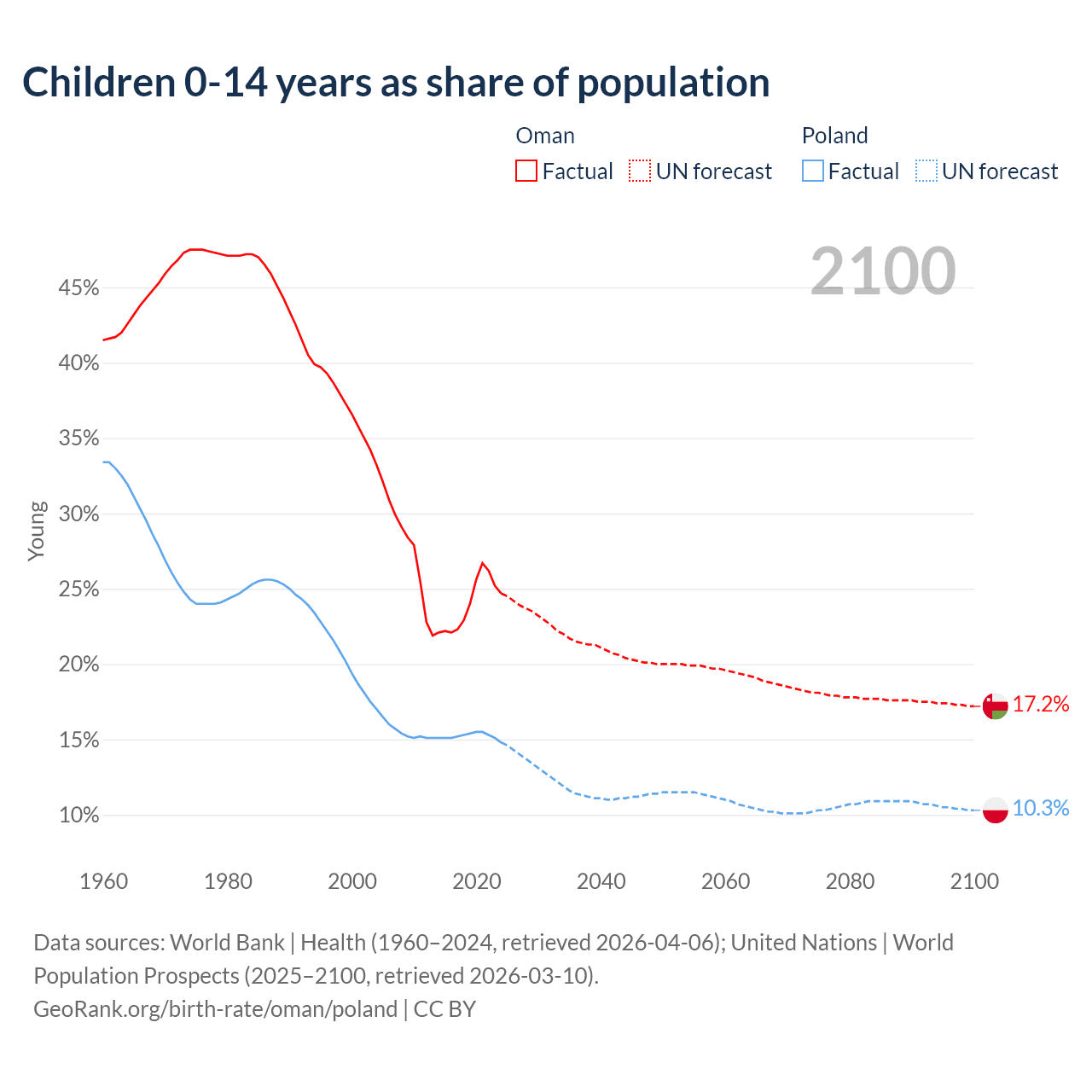 Children 0-14 years as share of population

Oman
Factual
UN forecast

Poland
Factual
UN forecast

2100

45%
40%
35%
30%
25%
20%
15%
10%

Young

17.2%
10.3%

1960
1980
2000
2020
2040
2060
2080
2100

Data sources: World Bank | Health (1960–2024, retrieved 2026-04-06); United Nations | World Population Prospects (2025–2100, retrieved 2026-03-10).
GeoRank.org/birth-rate/oman/poland | CC BY